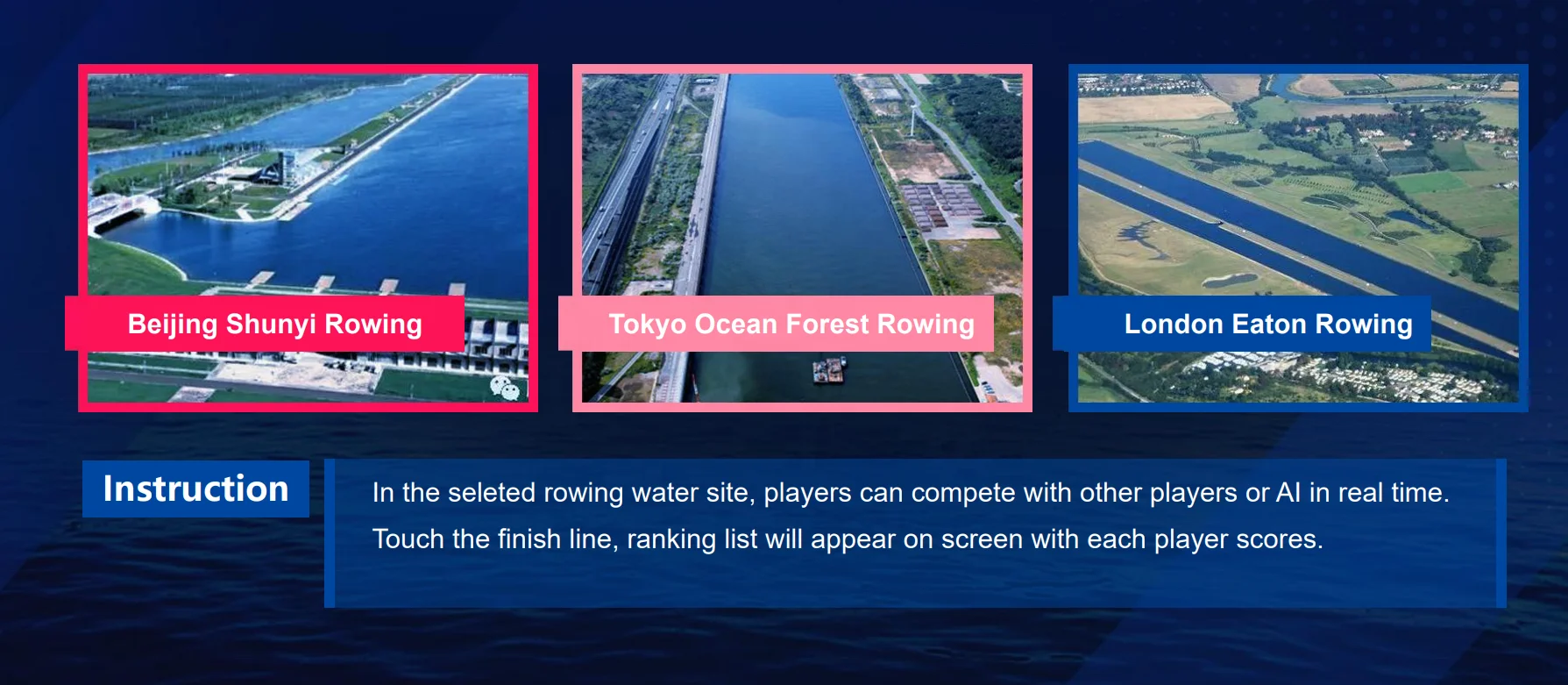 Beijing Shunyi Rowing

Tokyo Ocean Forest Rowing

London Eaton Rowing

Instruction

In the seleted rowing water site, players can compete with other players or AI in real time. Touch the finish line, ranking list will appear on screen with each player scores.